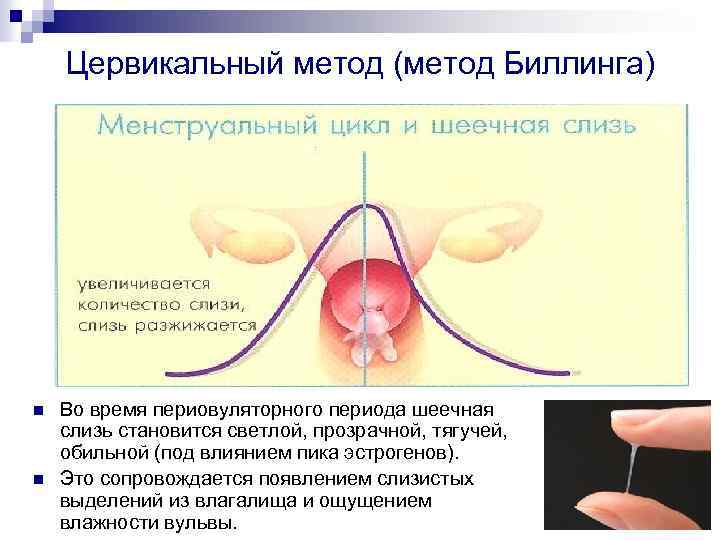 Цервикальный метод (метод Биллинга)

Менструальный цикл и шеечная слизь

увеличивается количество слизи, слизь разжижается

Во время периовуляторного периода шеечная слизь становится светлой, прозрачной, тягучей, обильной (под влиянием пика эстрогенов).

Это сопровождается появлением слизистых выделений из влагалища и ощущением влажности вульвы.